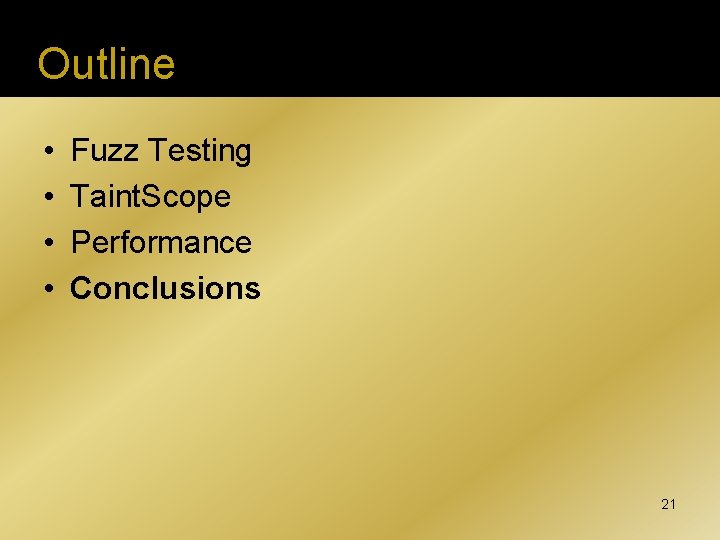 Outline

• Fuzz Testing
• TaintScope
• Performance
• Conclusions

21